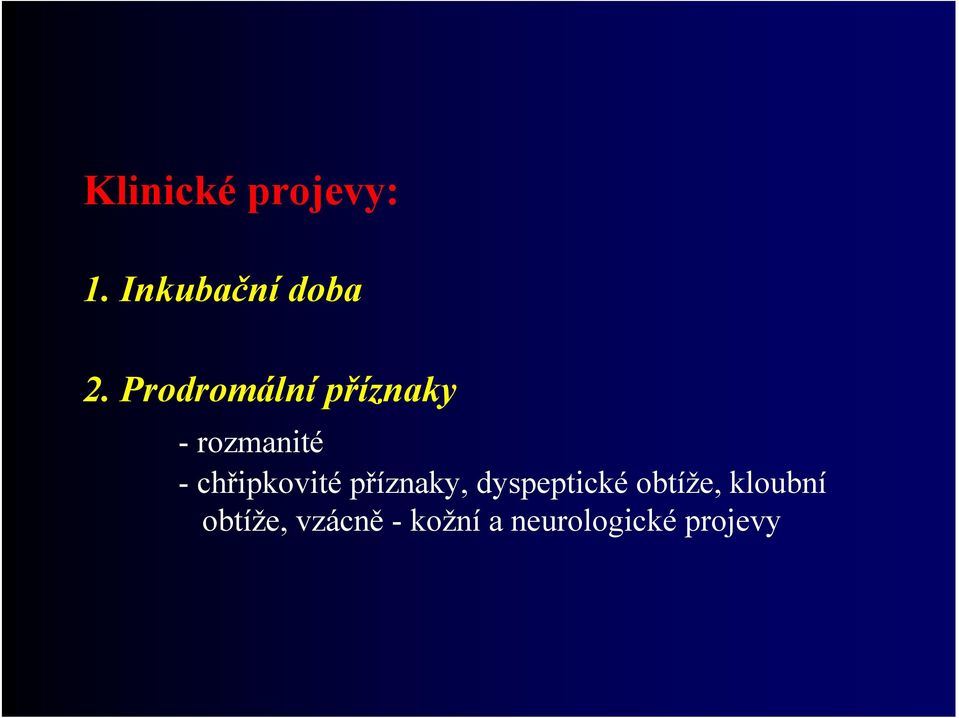 Klinické projevy:

1. Inkubační doba

2. Prodromální příznaky

- rozmanité
- chřipkovité příznaky, dyspeptické obtíže, kloubní obtíže, vzácně - kožní a neurologické projevy